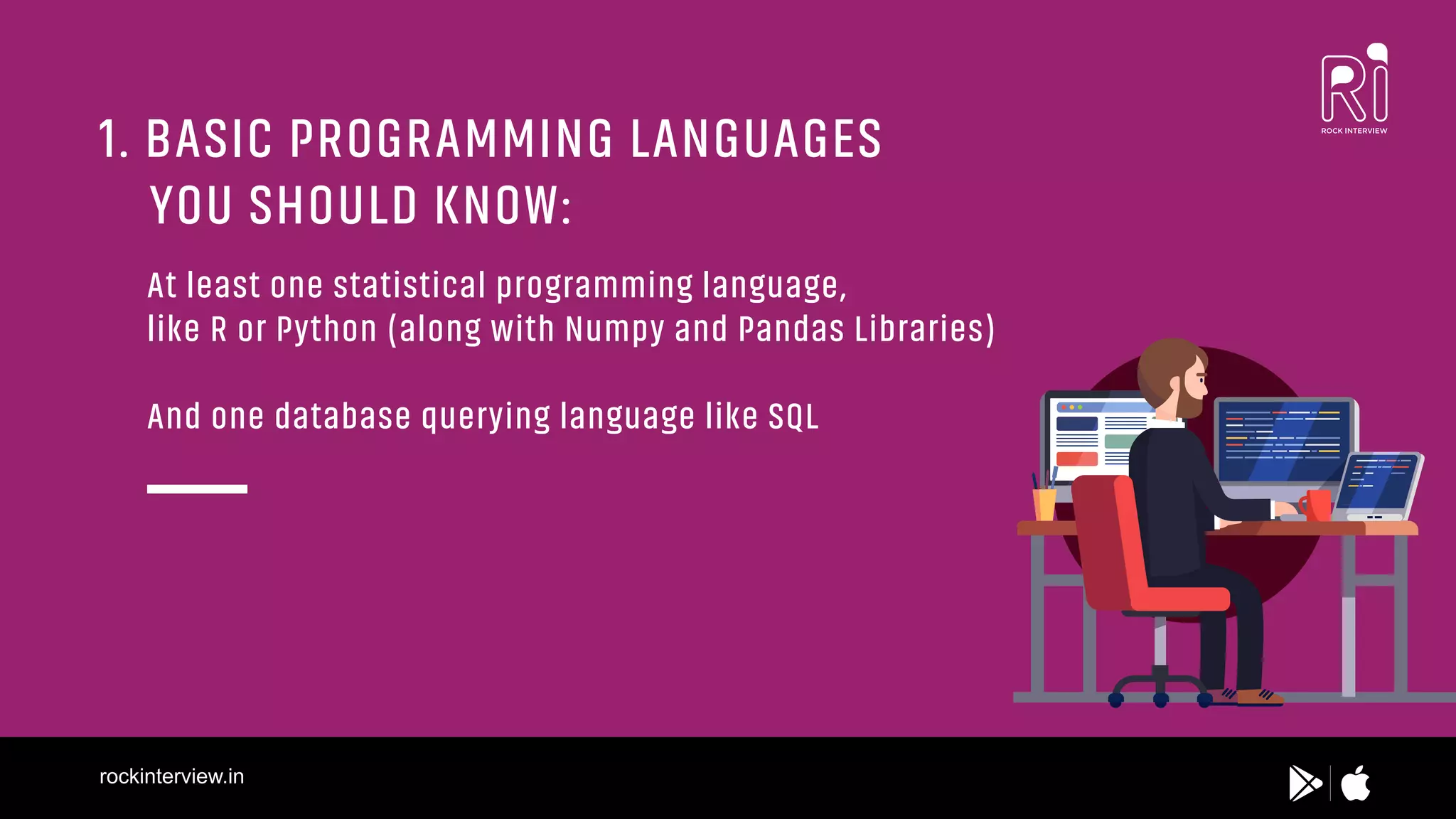 Ri
ROCK INTERVIEW

1. BASIC PROGRAMMING LANGUAGES YOU SHOULD KNOW:

At least one statistical programming language, like R or Python (along with Numpy and Pandas Libraries)

And one database querying language like SQL

rockinterview.in